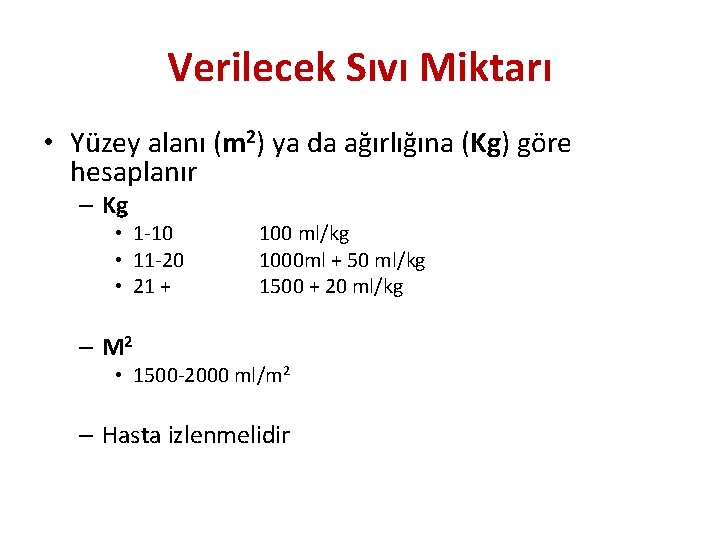 Verilecek Sıvı Miktarı

• Yüzey alanı ($m^2$) ya da ağırlığına (Kg) göre hesaplanır

– Kg

• 1-10 100 ml/kg
• 11-20 1000ml + 50 ml/kg
• 21 + 1500 + 20 ml/kg

– $M^2$

• 1500-2000 ml/$m^2$

– Hasta izlenmelidir